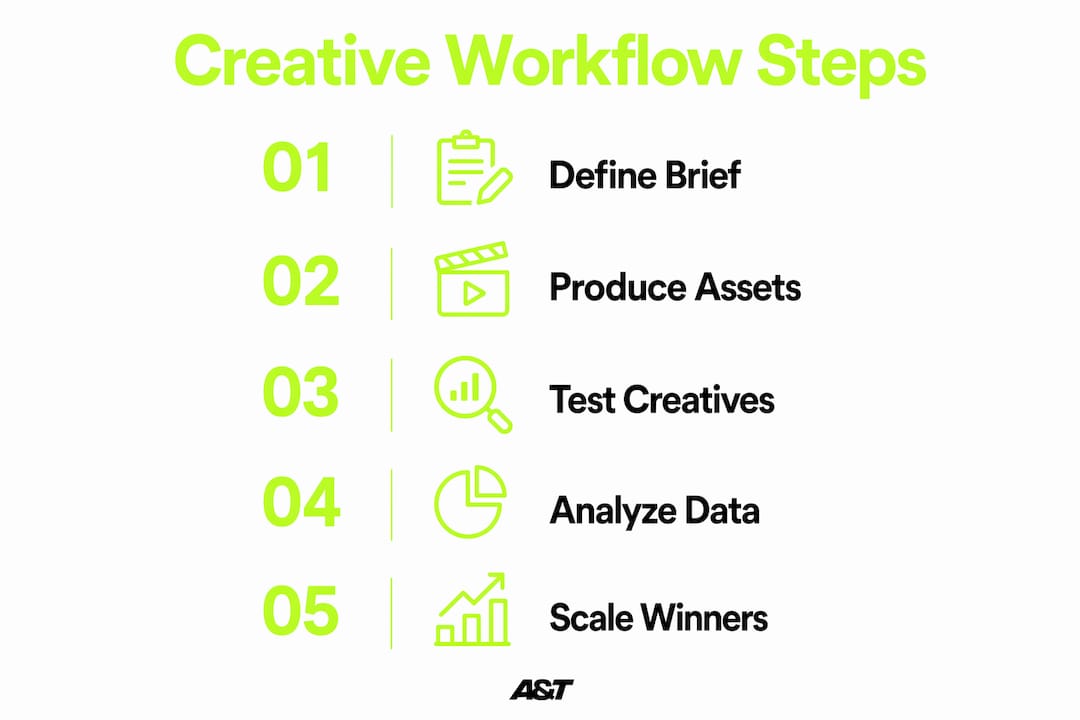 Creative Workflow Steps

01 Define Brief

02 Produce Assets

03 Test Creatives

04 Analyze Data

05 Scale Winners

A&T